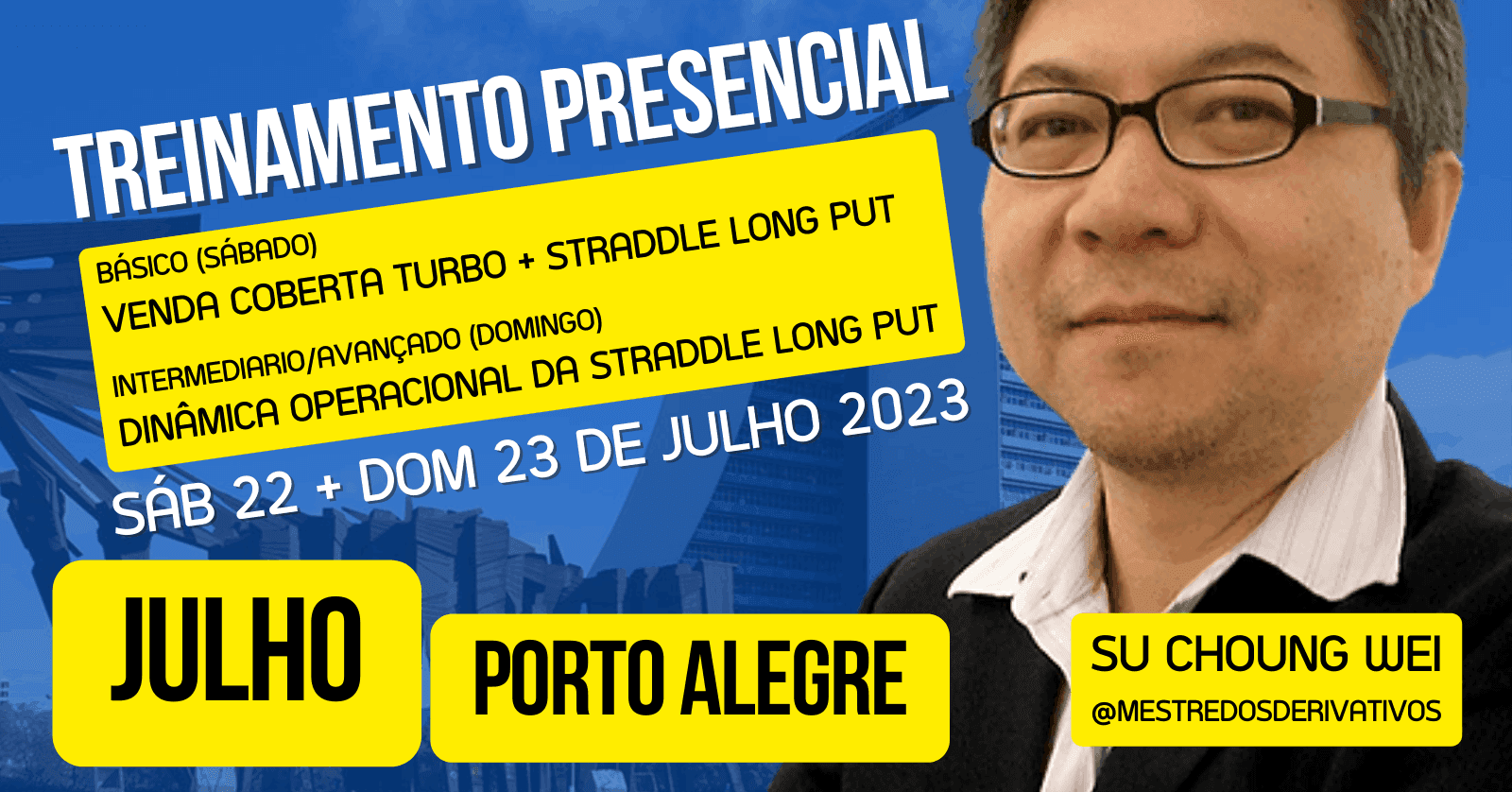 TREINAMENTO PRESENCIAL

BÁSICO (SÁBADO)
VENDA COBERTA TURBO + STRADDLE LONG PUT

INTERMEDIARIO/AVANÇADO (DOMINGO)
DINÂMICA OPERACIONAL DA STRADDLE LONG PUT

SÁB 22 + DOM 23 DE JULHO 2023

JULHO

PORTO ALEGRE

SU CHOUNG WEI
@MESTREDOSDERIVATIVOS